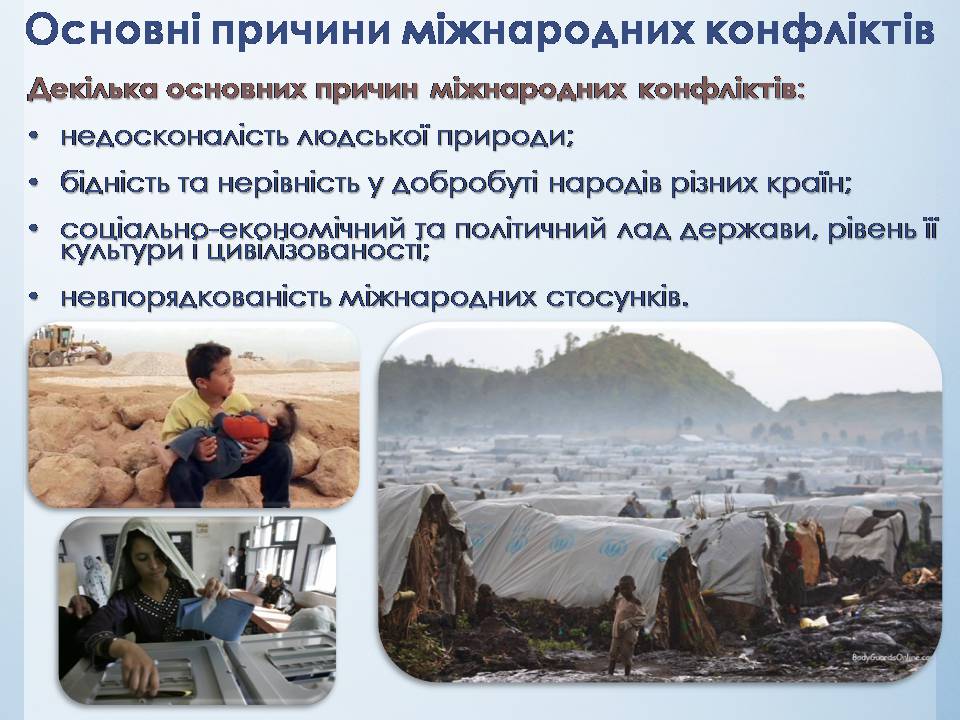 Основні причини міжнародних конфліктів

Декілька основних причин міжнародних конфліктів:

• недосконалість людської природи;
• бідність та нерівність у добробуті народів різних країн;
• соціально-економічний та політичний лад держави, рівень її культури і цивілізованості;
• невпорядкованість міжнародних стосунків.

BodyGuardsOnline.com